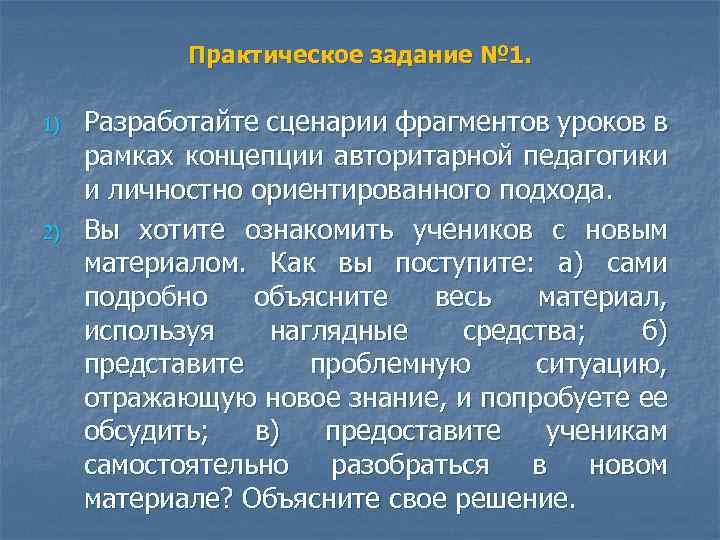 Практическое задание №1.

1) Разработайте сценарии фрагментов уроков в рамках концепции авторитарной педагогики и личностно ориентированного подхода.

2) Вы хотите ознакомить учеников с новым материалом. Как вы поступите: а) сами подробно объясните весь материал, используя наглядные средства; б) представите проблемную ситуацию, отражающую новое знание, и попробуете ее обсудить; в) предоставите ученикам самостоятельно разобраться в новом материале? Объясните свое решение.